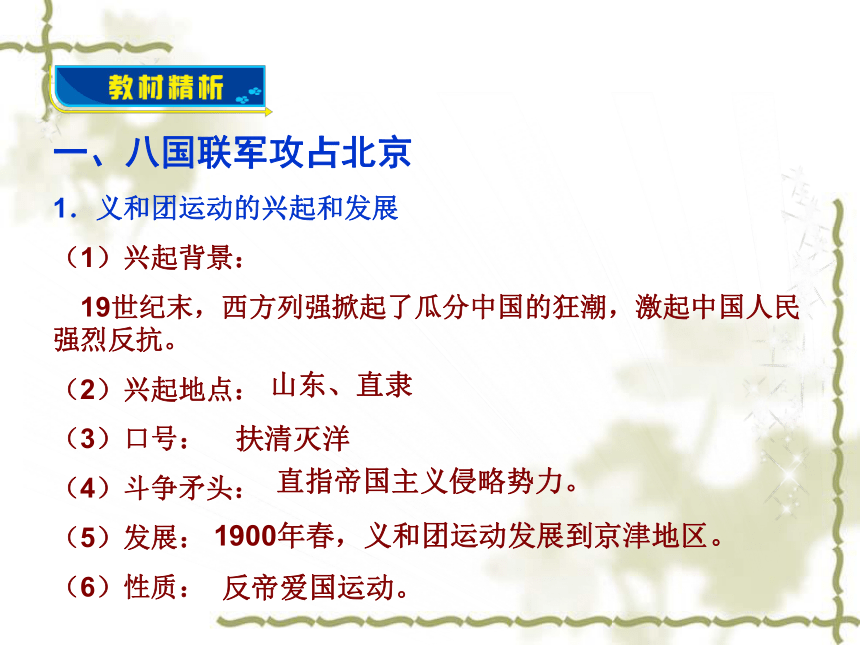 教材精析

一、八国联军攻占北京

1．义和团运动的兴起和发展

（1）兴起背景：

19世纪末，西方列强掀起了瓜分中国的狂潮，激起中国人民强烈反抗。

（2）兴起地点： 山东、直隶

（3）口号： 扶清灭洋

（4）斗争矛头： 直指帝国主义侵略势力。

（5）发展： 1900年春，义和团运动发展到京津地区。

（6）性质： 反帝爱国运动。